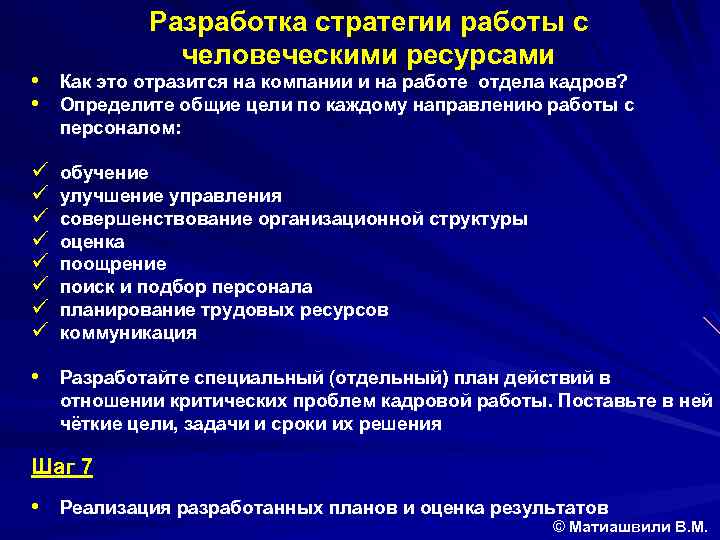 Разработка стратегии работы с человеческими ресурсами

• Как это отразится на компании и на работе отдела кадров?
• Определите общие цели по каждому направлению работы с персоналом:

✓ обучение
✓ улучшение управления
✓ совершенствование организационной структуры
✓ оценка
✓ поощрение
✓ поиск и подбор персонала
✓ планирование трудовых ресурсов
✓ коммуникация

• Разработайте специальный (отдельный) план действий в отношении критических проблем кадровой работы. Поставьте в ней чёткие цели, задачи и сроки их решения

Шаг 7

• Реализация разработанных планов и оценка результатов

© Матиашвили В.М.